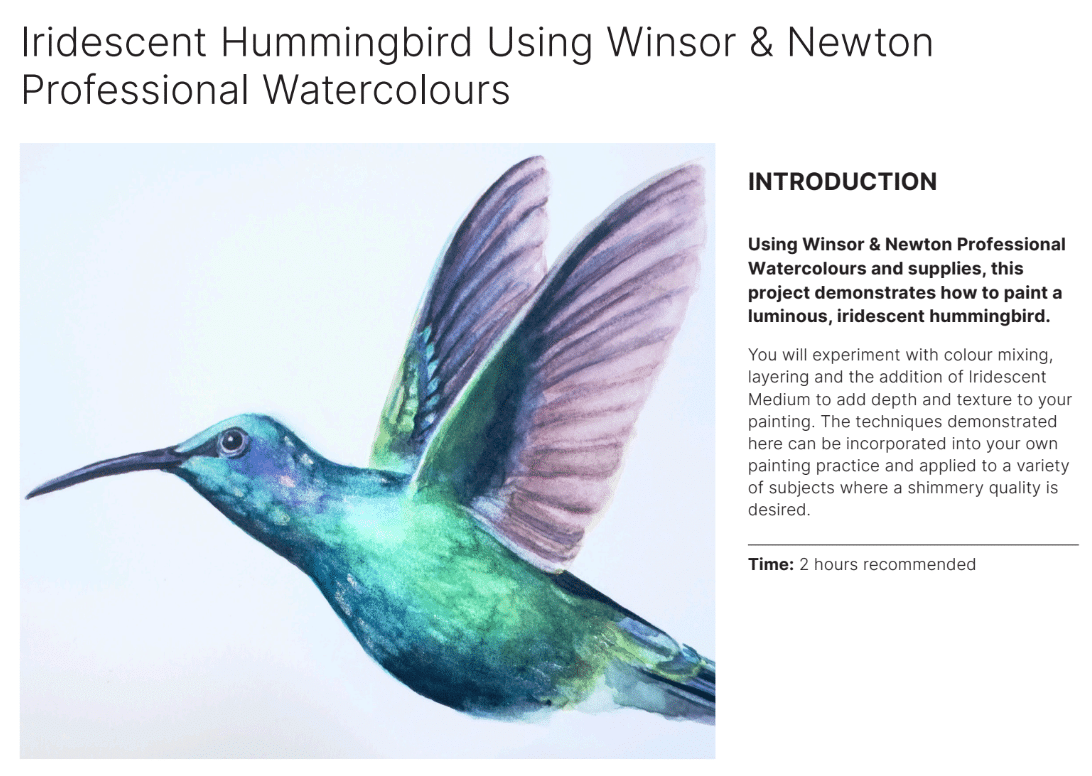 Iridescent Hummingbird Using Winsor & Newton Professional Watercolours

INTRODUCTION

Using Winsor & Newton Professional Watercolours and supplies, this project demonstrates how to paint a luminous, iridescent hummingbird.

You will experiment with colour mixing, layering and the addition of Iridescent Medium to add depth and texture to your painting. The techniques demonstrated here can be incorporated into your own painting practice and applied to a variety of subjects where a shimmery quality is desired.

Time: 2 hours recommended